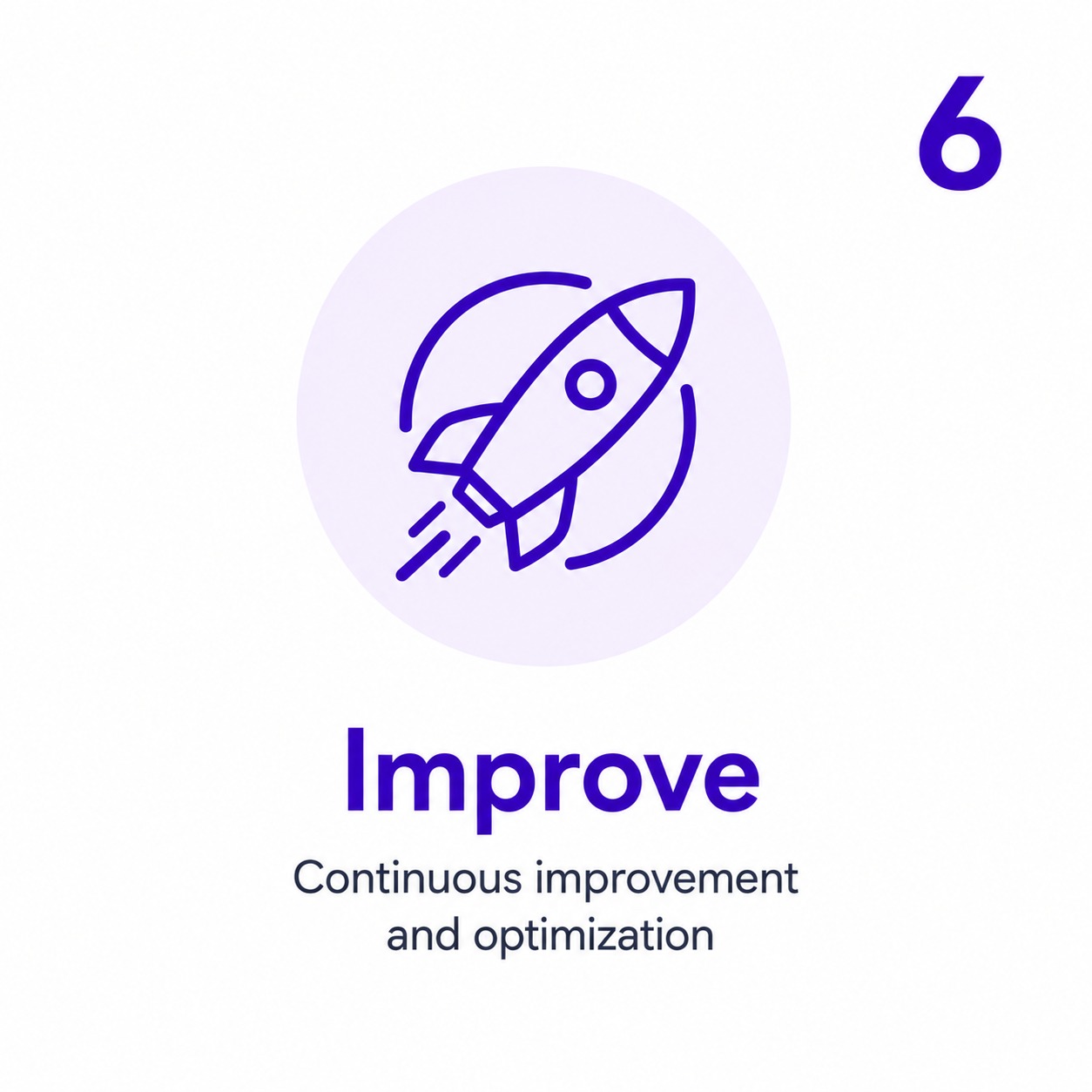 6

Improve

Continuous improvement and optimization